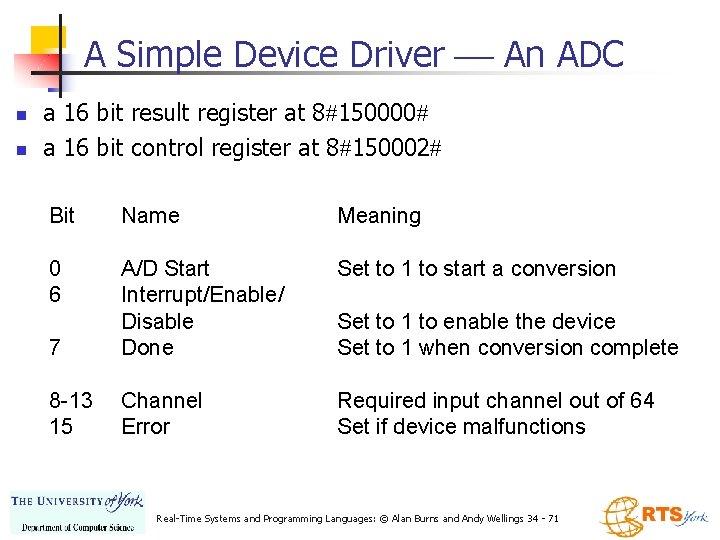 A Simple Device Driver — An ADC

- a 16 bit result register at 8#150000#
- a 16 bit control register at 8#150002#

| Bit | Name | Meaning |
|---|---|---|
| 0 | A/D Start | Set to 1 to start a conversion |
| 6 | Interrupt/Enable/ Disable | Set to 1 to enable the device |
| 7 | Done | Set to 1 when conversion complete |
| 8-13 | Channel | Required input channel out of 64 |
| 15 | Error | Set if device malfunctions |

THE UNIVERSITY of York
Department of Computer Science

Real-Time Systems and Programming Languages: © Alan Burns and Andy Wellings 34 - 71

RTS York